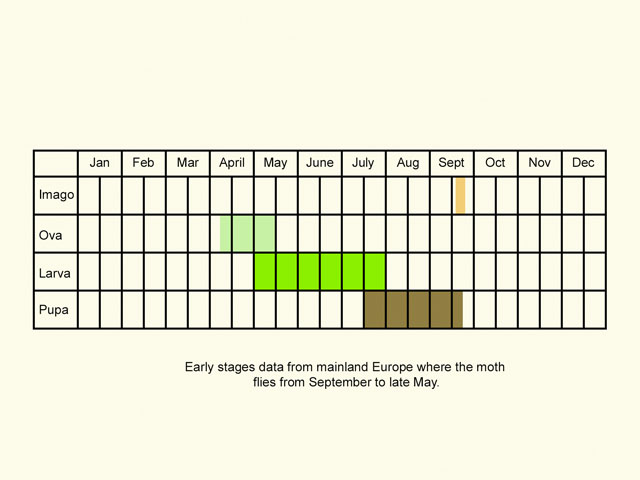 | | Jan | Feb | Mar | April | May | June | July | Aug | Sept | Oct | Nov | Dec |
|---|---|---|---|---|---|---|---|---|---|---|---|---|
| Imago | | | | | | | | | | | | |
| Ova | | | | | | | | | | | | |
| Larva | | | | | | | | | | | | |
| Pupa | | | | | | | | | | | | |

Early stages data from mainland Europe where the moth flies from September to late May.